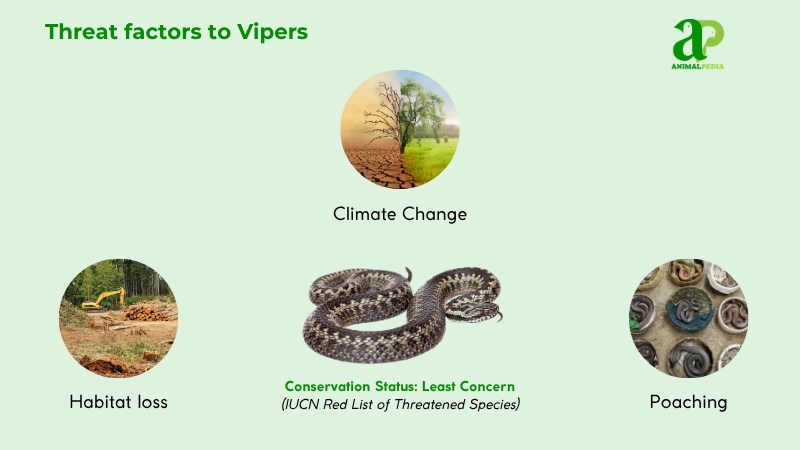 Threat factors to Vipers

aP
ANIMALPEDIA

Climate Change

Habitat loss

Conservation Status: Least Concern
(IUCN Red List of Threatened Species)

Poaching